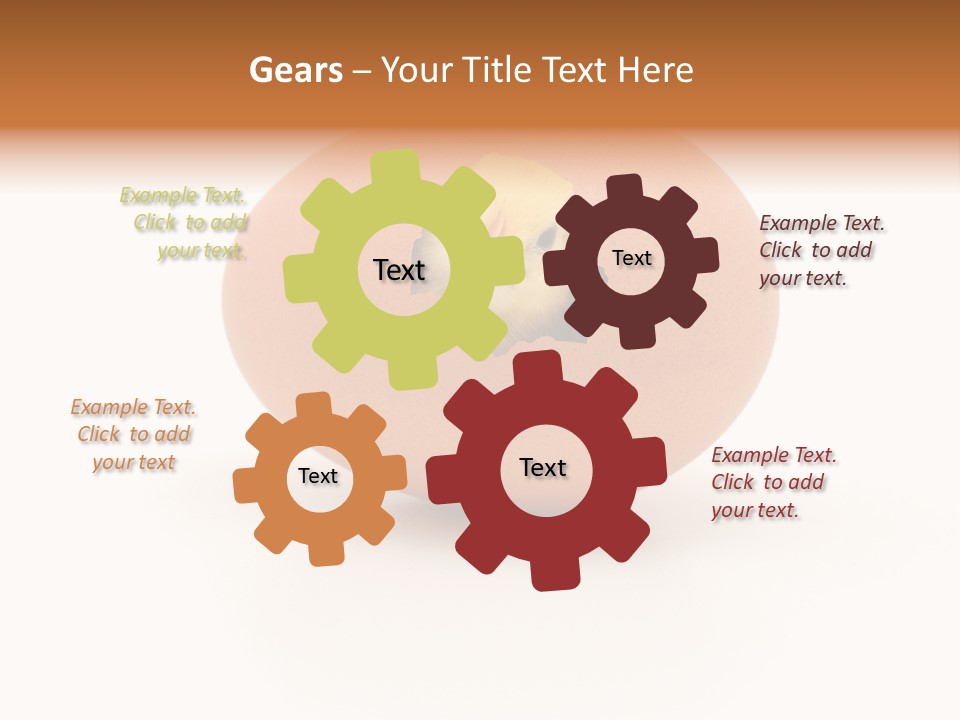 Gears – Your Title Text Here

Example Text. Click to add your text.

Text

Text

Example Text. Click to add your text.

Example Text. Click to add your text

Text

Text

Example Text. Click to add your text.